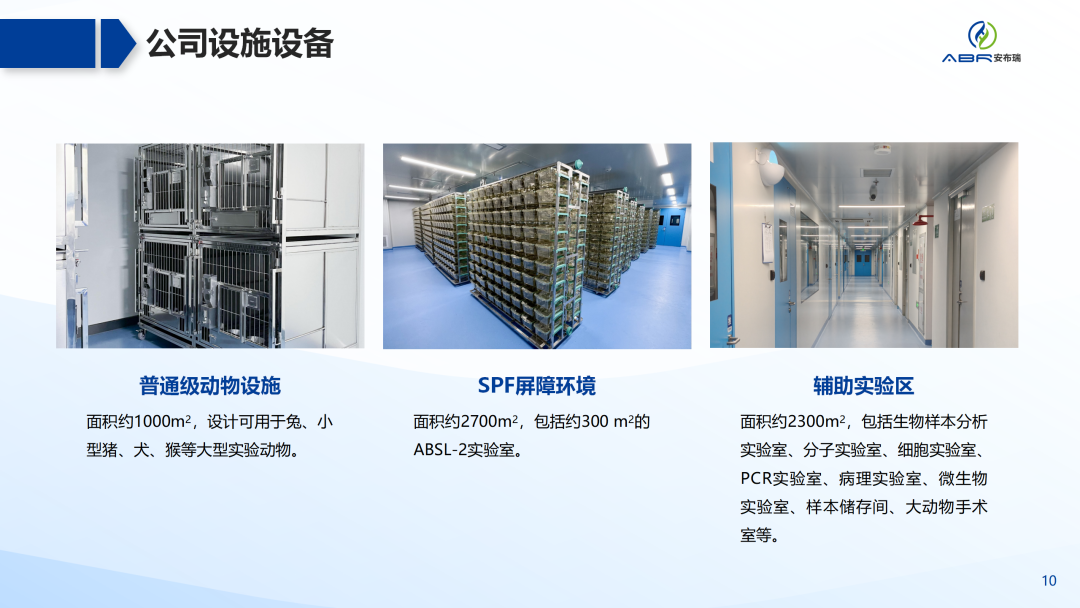 公司设施设备

ABR安布瑞

普通级动物设施

面积约1000m²，设计可用于兔、小型猪、犬、猴等大型实验动物。

SPF屏障环境

面积约2700m²，包括约300 m²的ABSL-2实验室。

辅助实验区

面积约2300m²，包括生物样本分析实验室、分子实验室、细胞实验室、PCR实验室、病理实验室、微生物实验室、样本储存间、大动物手术室等。

10